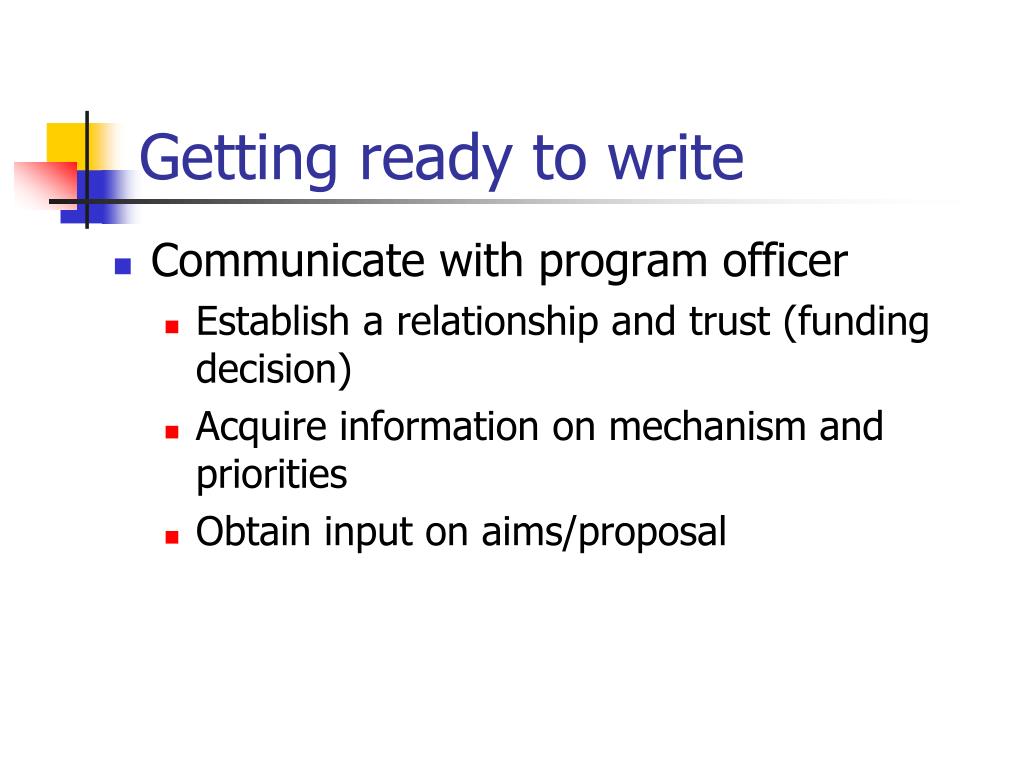 Getting ready to write

- Communicate with program officer
  - Establish a relationship and trust (funding decision)
  - Acquire information on mechanism and priorities
  - Obtain input on aims/proposal